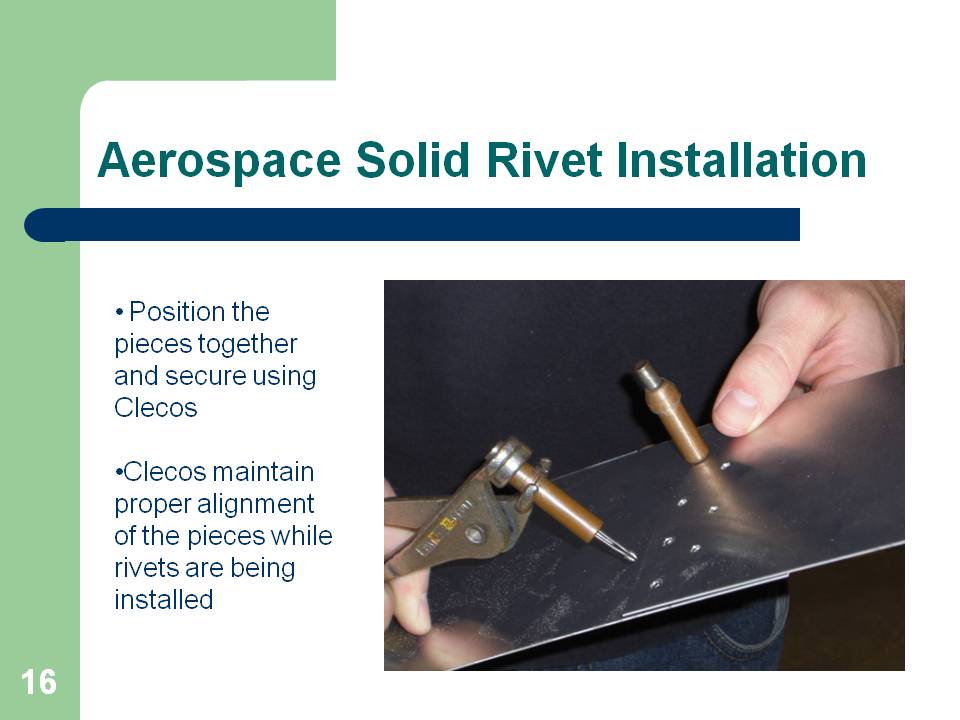 Aerospace Solid Rivet Installation

• Position the pieces together and secure using Clecos

•Clecos maintain proper alignment of the pieces while rivets are being installed

16